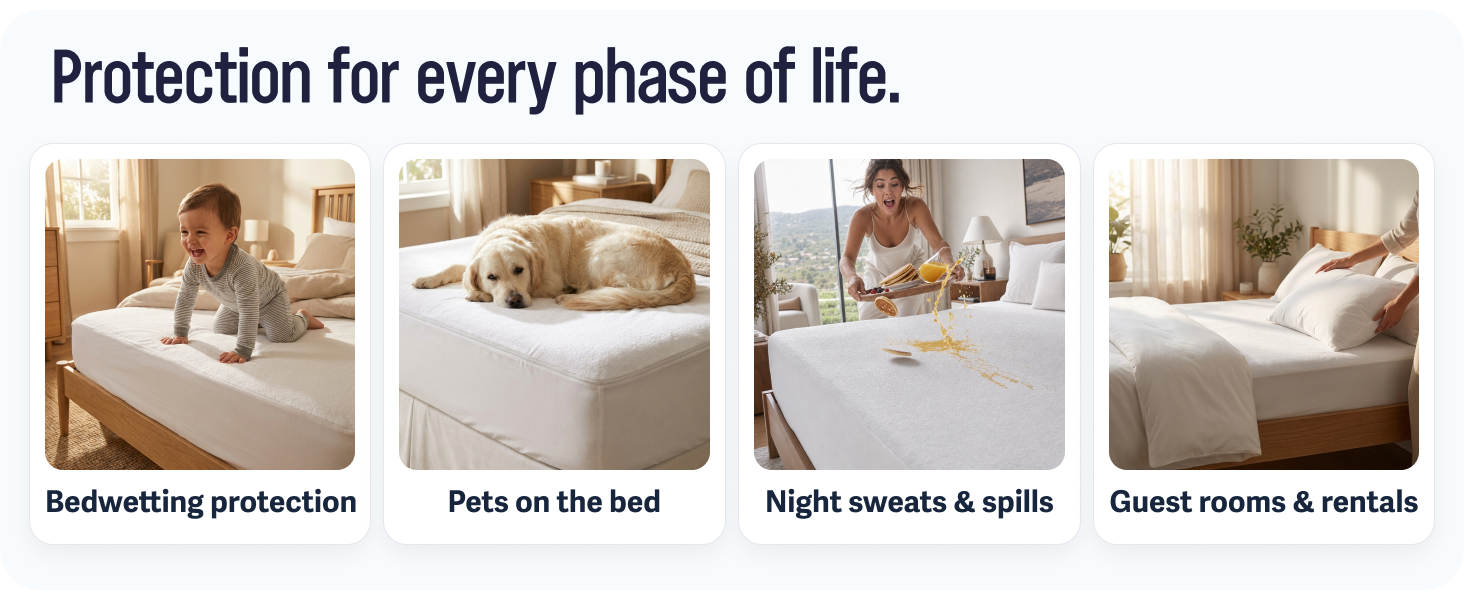 Protection for every phase of life.

Bedwetting protection

Pets on the bed

Night sweats & spills

Guest rooms & rentals